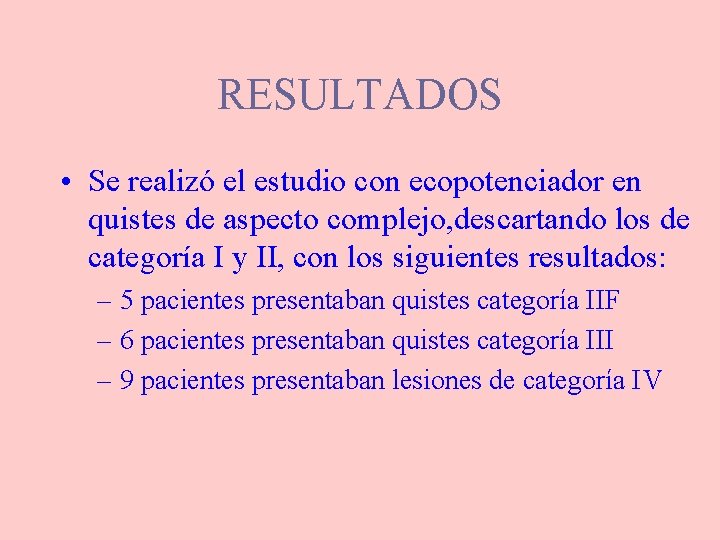 RESULTADOS

• Se realizó el estudio con ecopotenciador en quistes de aspecto complejo,descartando los de categoría I y II, con los siguientes resultados:
– 5 pacientes presentaban quistes categoría IIF
– 6 pacientes presentaban quistes categoría III
– 9 pacientes presentaban lesiones de categoría IV